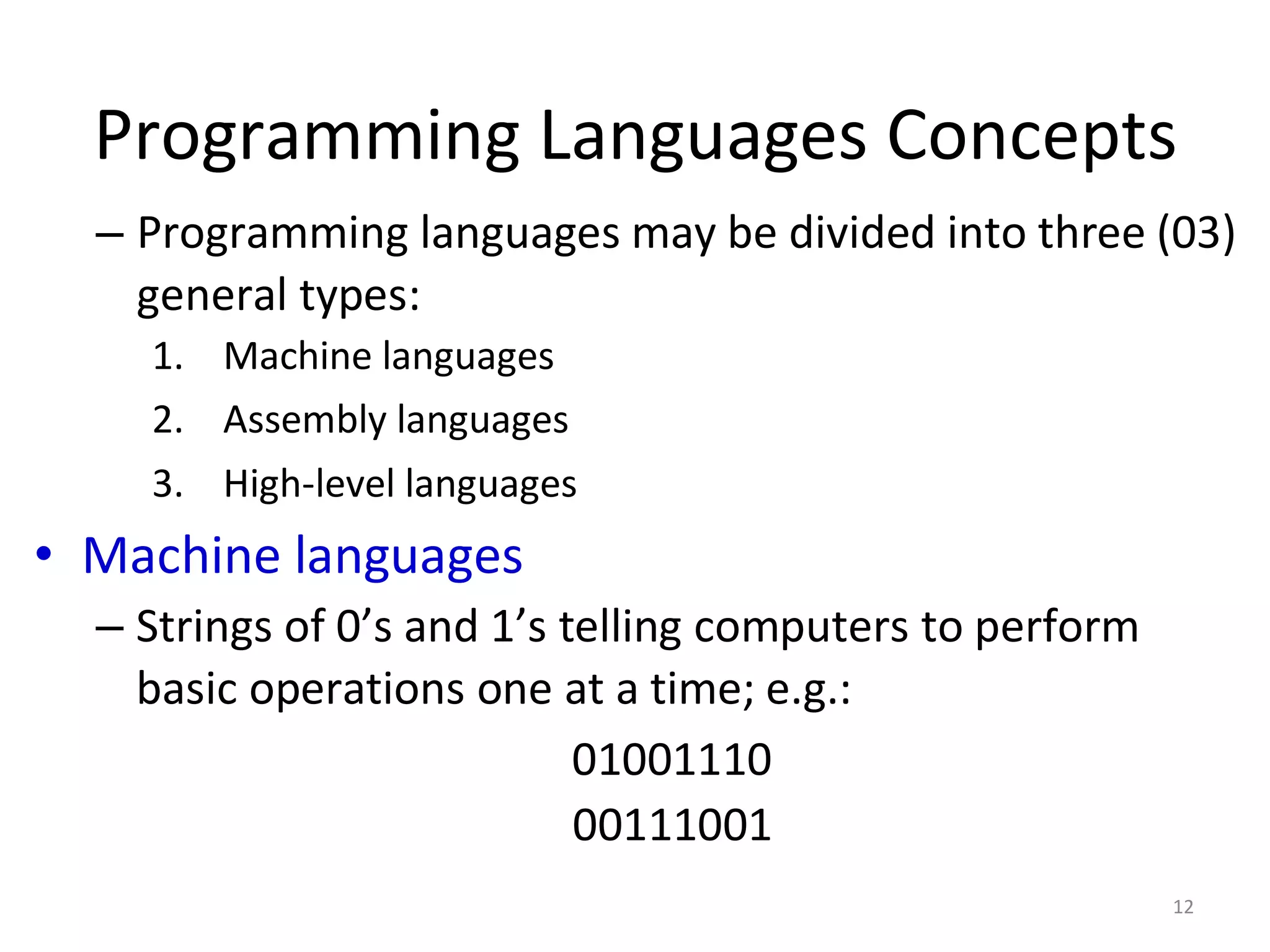 Programming Languages Concepts

– Programming languages may be divided into three (03) general types:

1. Machine languages
2. Assembly languages
3. High-level languages

• Machine languages

– Strings of 0’s and 1’s telling computers to perform basic operations one at a time; e.g.:

01001110
00111001

12